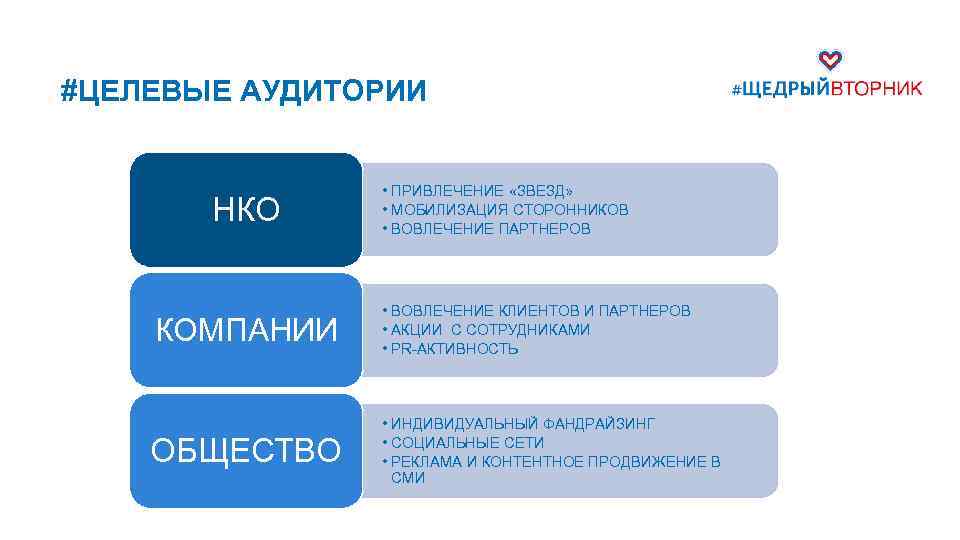 #ЦЕЛЕВЫЕ АУДИТОРИИ

#ЩЕДРЫЙВТОРНИК

НКО

• ПРИВЛЕЧЕНИЕ «ЗВЕЗД»
• МОБИЛИЗАЦИЯ СТОРОННИКОВ
• ВОВЛЕЧЕНИЕ ПАРТНЕРОВ

КОМПАНИИ

• ВОВЛЕЧЕНИЕ КЛИЕНТОВ И ПАРТНЕРОВ
• АКЦИИ С СОТРУДНИКАМИ
• PR-АКТИВНОСТЬ

ОБЩЕСТВО

• ИНДИВИДУАЛЬНЫЙ ФАНДРАЙЗИНГ
• СОЦИАЛЬНЫЕ СЕТИ
• РЕКЛАМА И КОНТЕНТНОЕ ПРОДВИЖЕНИЕ В СМИ